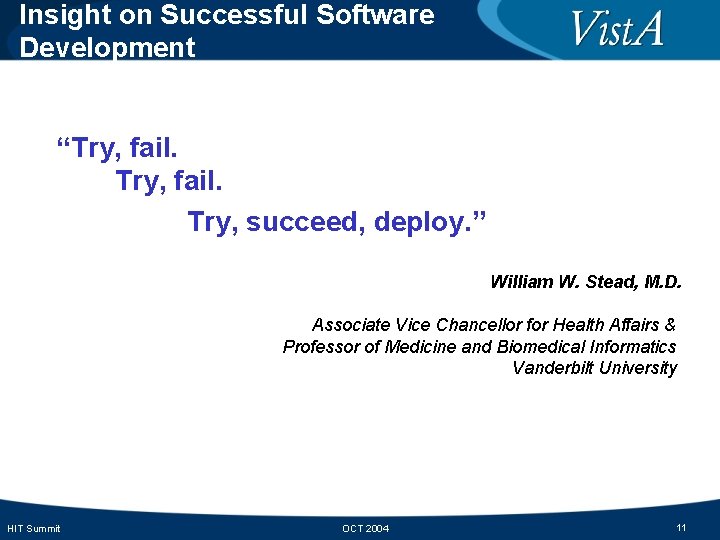 Insight on Successful Software Development

VistA

“Try, fail.
Try, fail.
Try, succeed, deploy.”

William W. Stead, M.D.

Associate Vice Chancellor for Health Affairs &
Professor of Medicine and Biomedical Informatics
Vanderbilt University

HIT Summit

OCT 2004

11